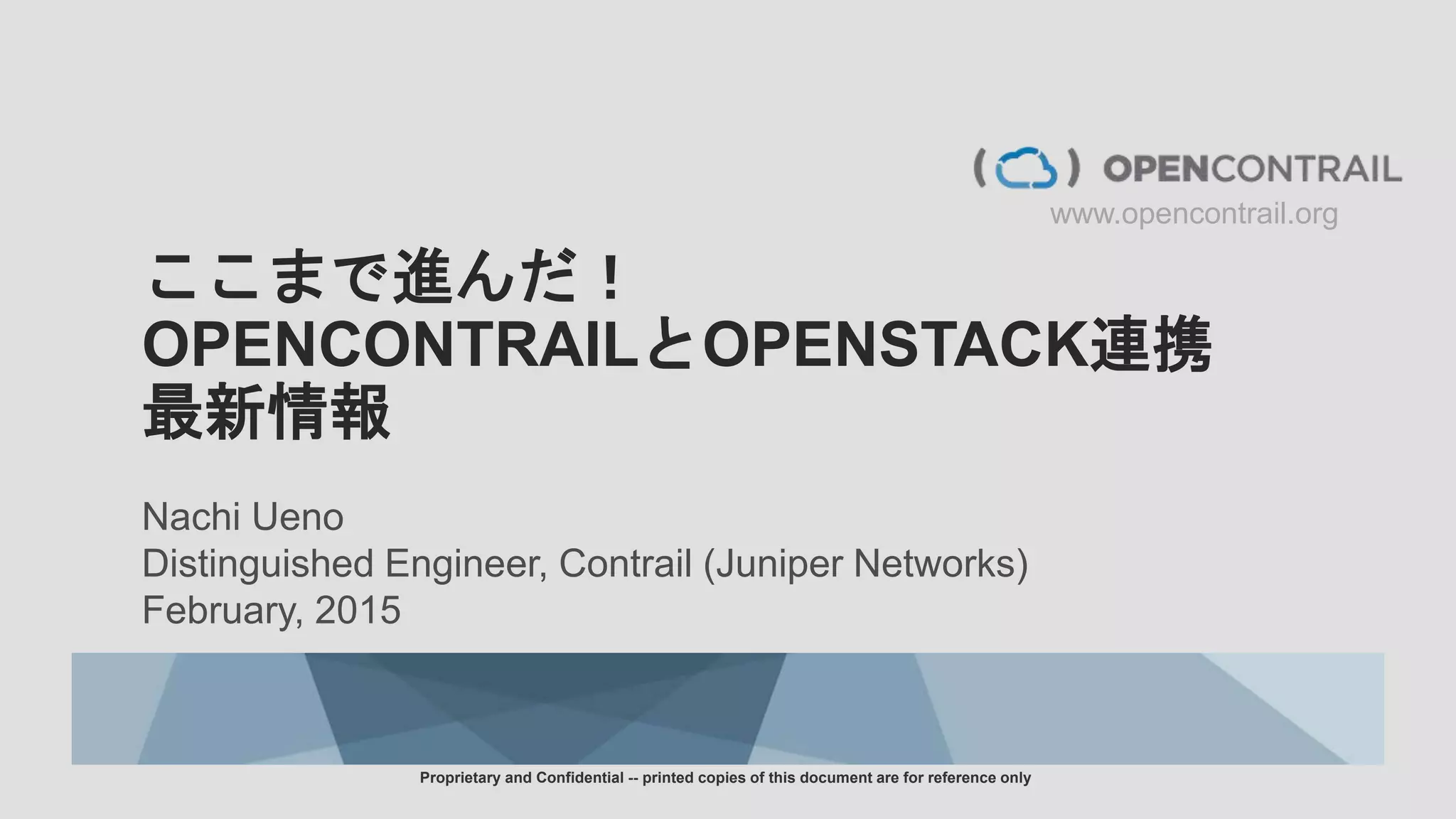 OPENCONTRAIL
www.opencontrail.org

ここまで進んだ！
OPENCONTRAILとOPENSTACK連携
最新情報

Nachi Ueno
Distinguished Engineer, Contrail (Juniper Networks)
February, 2015

Proprietary and Confidential -- printed copies of this document are for reference only